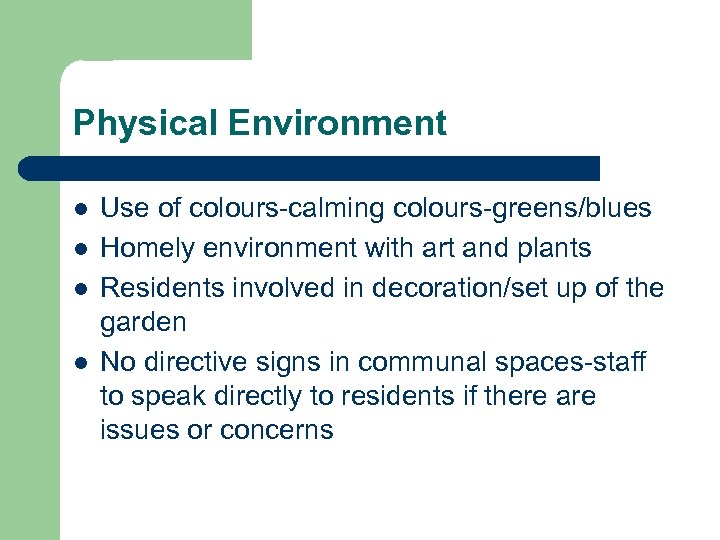 Physical Environment

- Use of colours-calming colours-greens/blues
- Homely environment with art and plants
- Residents involved in decoration/set up of the garden
- No directive signs in communal spaces-staff to speak directly to residents if there are issues or concerns